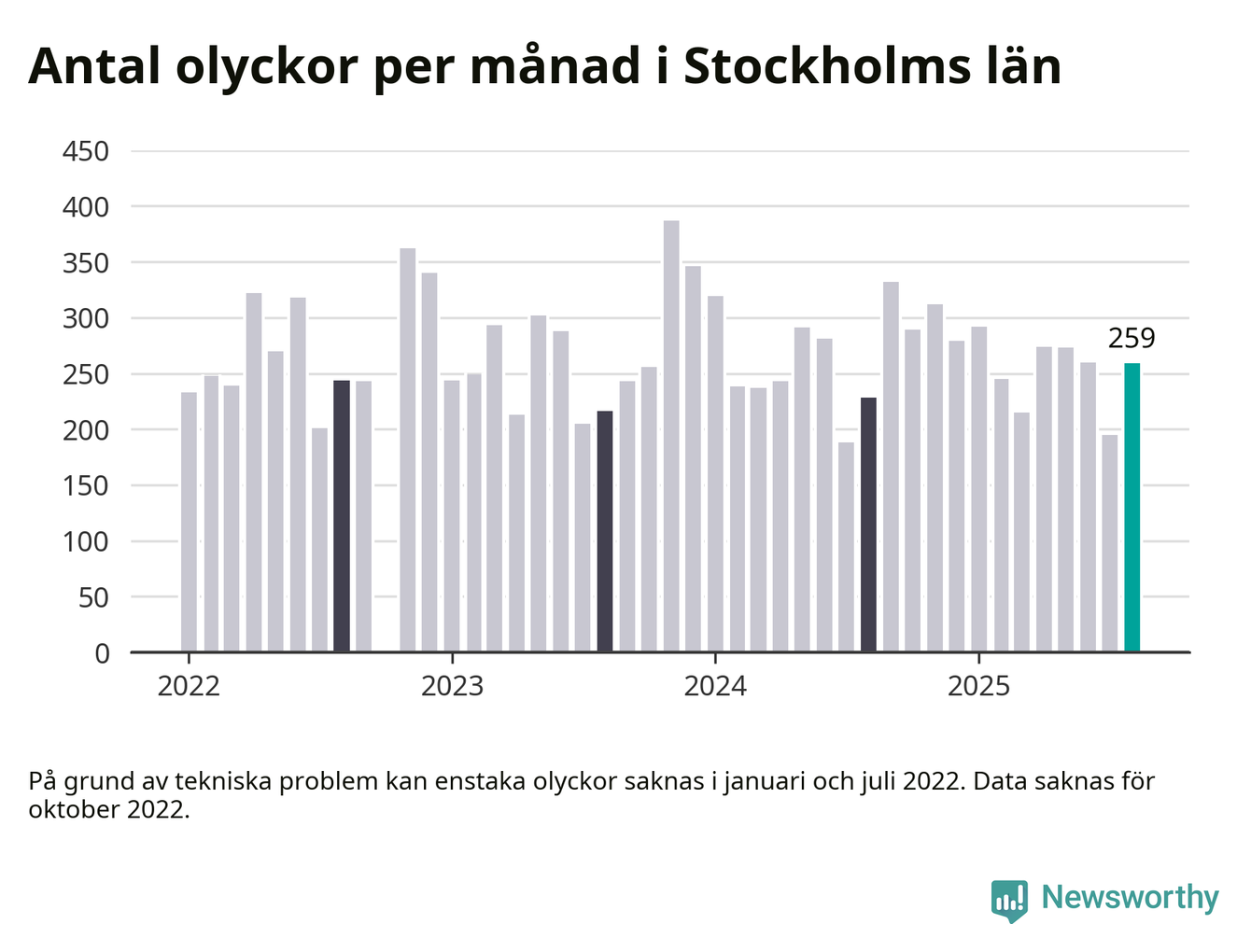 Antal olyckor per månad i Stockholms län

450
400
350
300
250
200
150
100
50
0

259

2022
2023
2024
2025

På grund av tekniska problem kan enstaka olyckor saknas i januari och juli 2022. Data saknas för oktober 2022.

Newsworthy